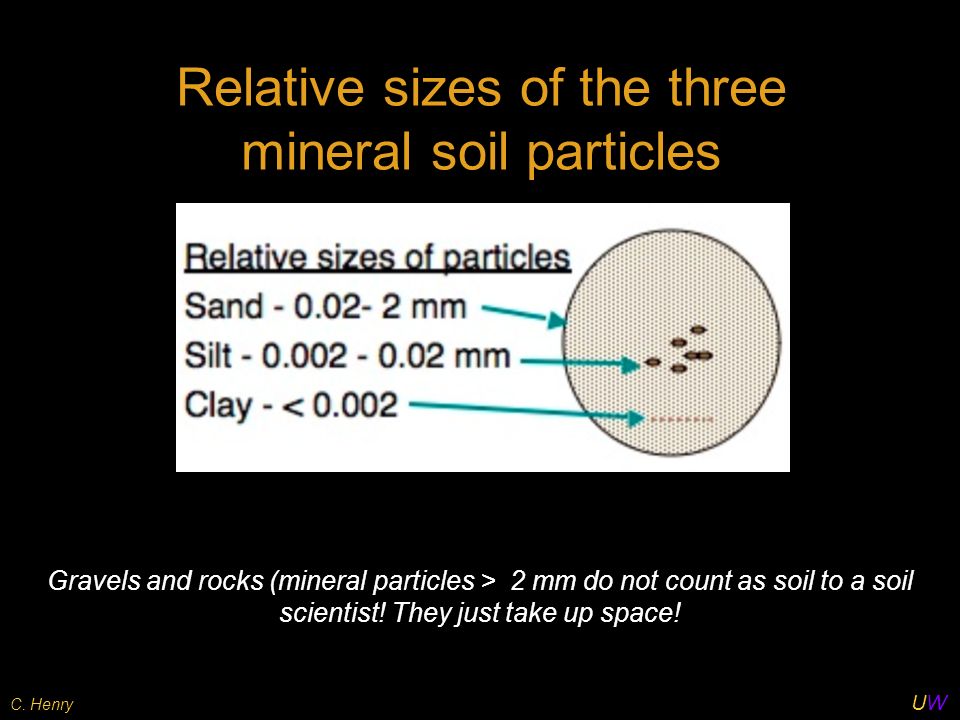 Relative sizes of the three mineral soil particles

Relative sizes of particles
Sand - 0.02- 2 mm
Silt - 0.002 - 0.02 mm
Clay - < 0.002

Gravels and rocks (mineral particles > 2 mm do not count as soil to a soil scientist! They just take up space!

C. Henry

UW